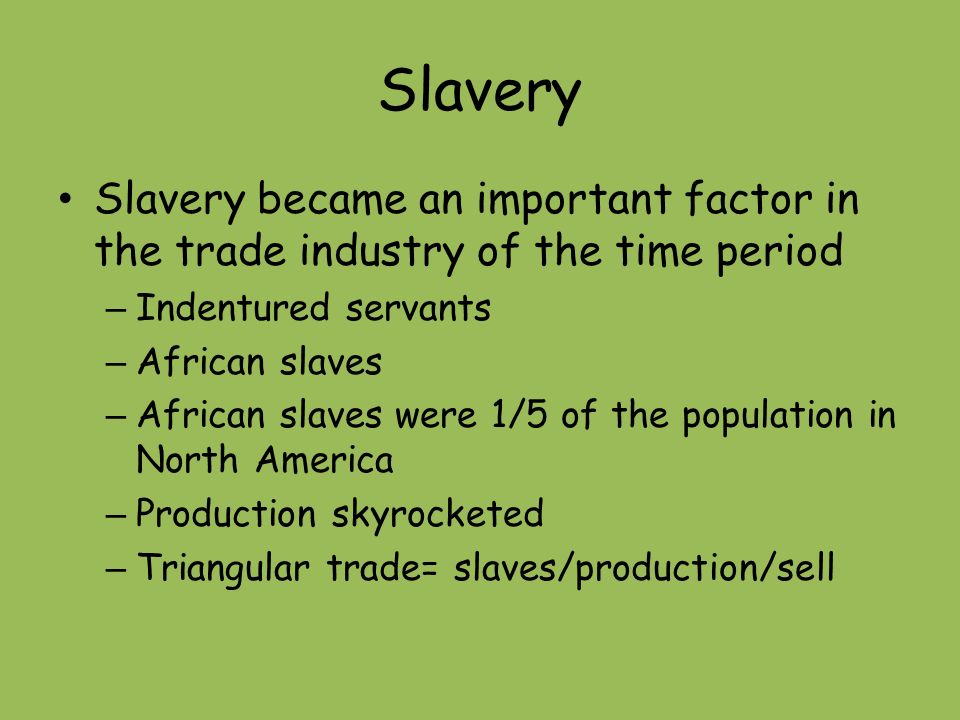 Slavery

• Slavery became an important factor in the trade industry of the time period
  – Indentured servants
  – African slaves
  – African slaves were 1/5 of the population in North America
  – Production skyrocketed
  – Triangular trade= slaves/production/sell